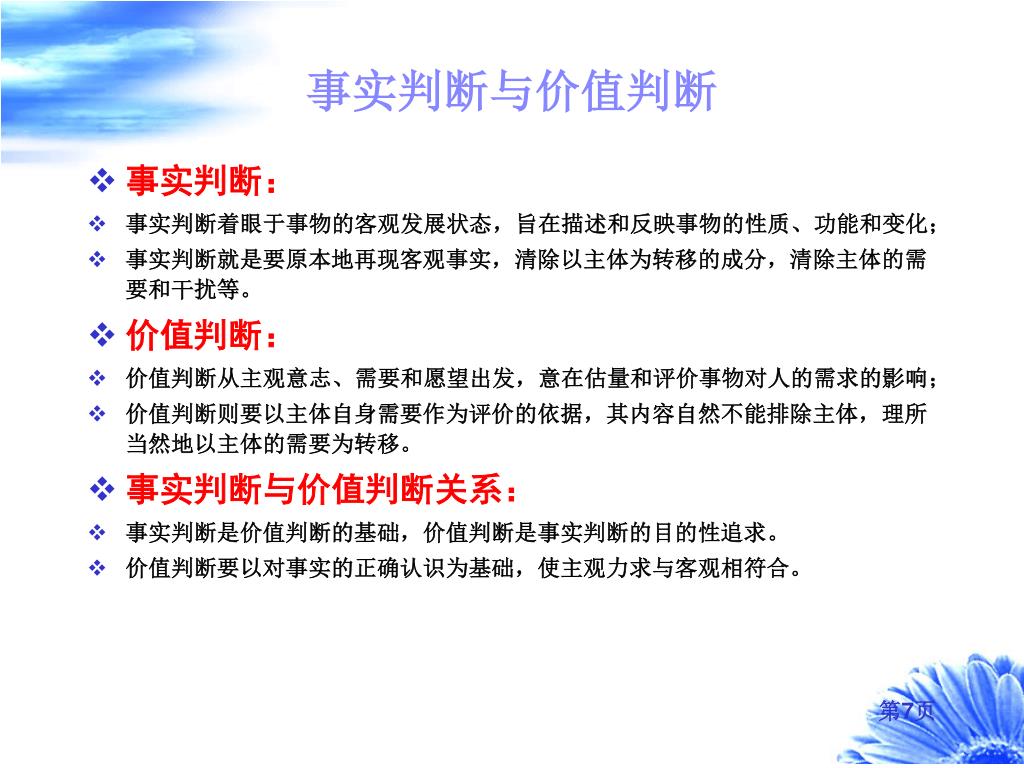 事实判断与价值判断

❖ 事实判断：

❖ 事实判断着眼于事物的客观发展状态，旨在描述和反映事物的性质、功能和变化；

❖ 事实判断就是要原本地再现客观事实，清除以主体为转移的成分，清除主体的需要和干扰等。

❖ 价值判断：

❖ 价值判断从主观意志、需要和愿望出发，意在估量和评价事物对人的需求的影响；

❖ 价值判断则要以主体自身需要作为评价的依据，其内容自然不能排除主体，理所当然地以主体的需要为转移。

❖ 事实判断与价值判断关系：

❖ 事实判断是价值判断的基础，价值判断是事实判断的目的性追求。

❖ 价值判断要以对事实的正确认识为基础，使主观力求与客观相符合。

第7页